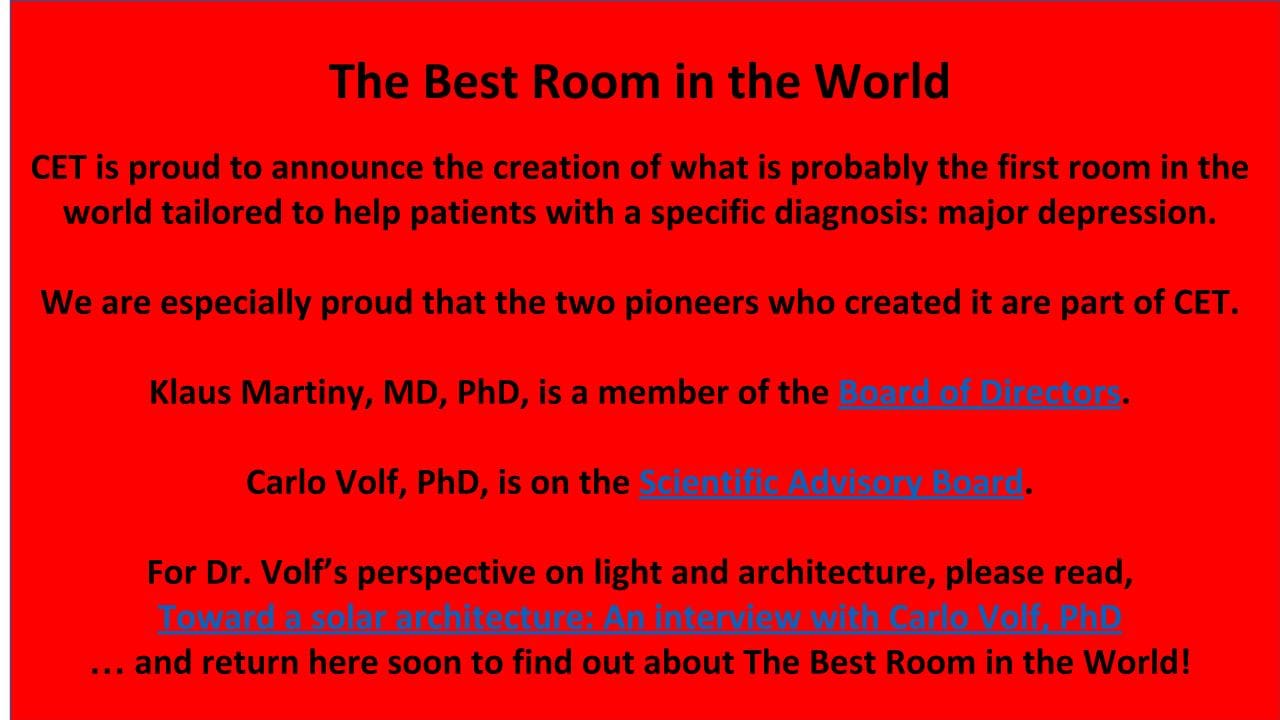 The Best Room in the World

CET is proud to announce the creation of what is probably the first room in the world tailored to help patients with a specific diagnosis: major depression.

We are especially proud that the two pioneers who created it are part of CET.

Klaus Martiny, MD, PhD, is a member of the Board of Directors.

Carlo Volf, PhD, is on the Scientific Advisory Board.

For Dr. Volf's perspective on light and architecture, please read,
Toward a solar architecture: An interview with Carlo Volf, PhD
… and return here soon to find out about The Best Room in the World!